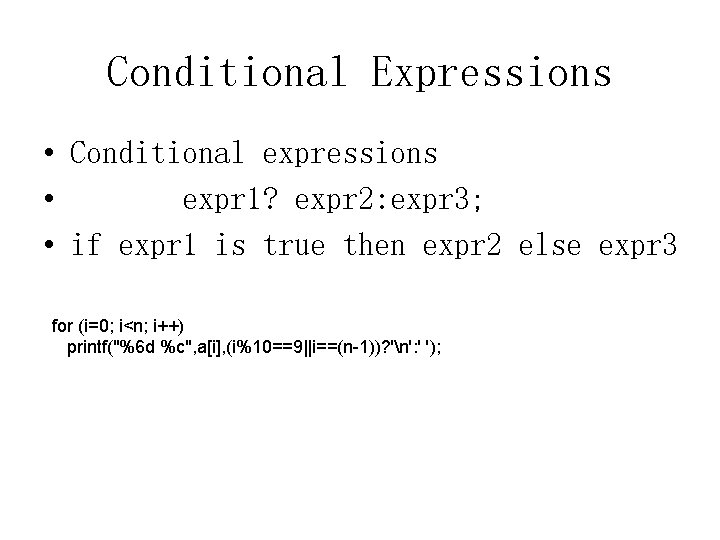 Conditional Expressions

• Conditional expressions
• expr1? expr2:expr3;
• if expr1 is true then expr2 else expr3

for (i=0; i<n; i++)
printf("%6d %c",a[i],(i%10==9||i==(n-1))?'\n':' ');